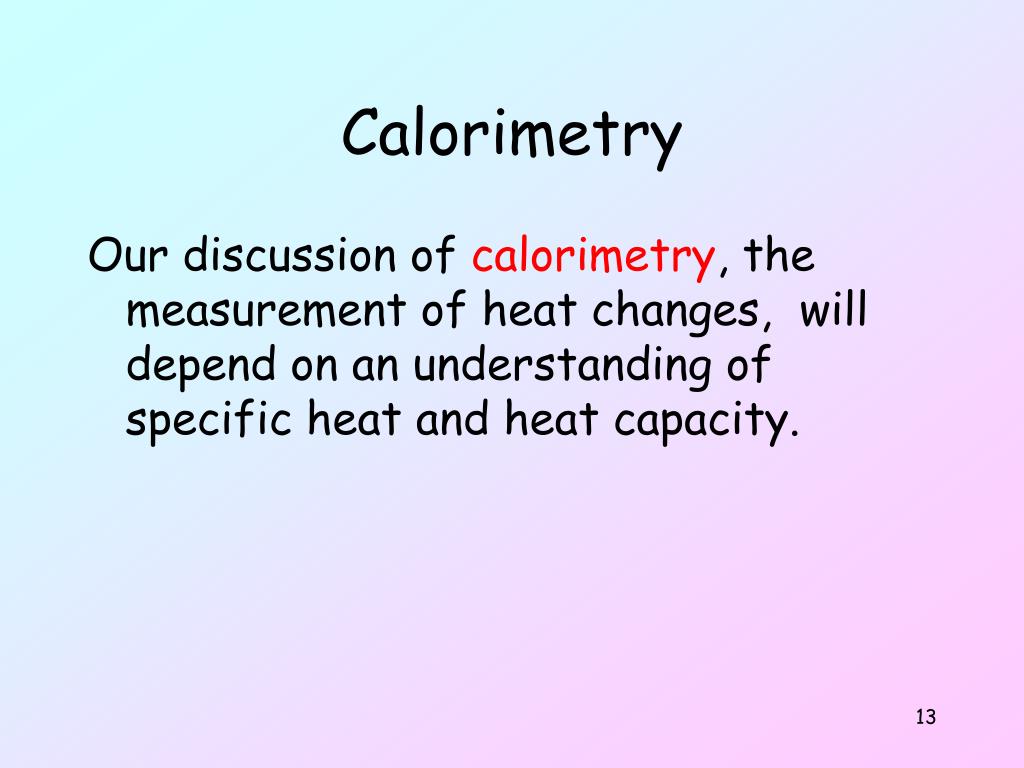 Calorimetry

Our discussion of calorimetry, the measurement of heat changes, will depend on an understanding of specific heat and heat capacity.

13